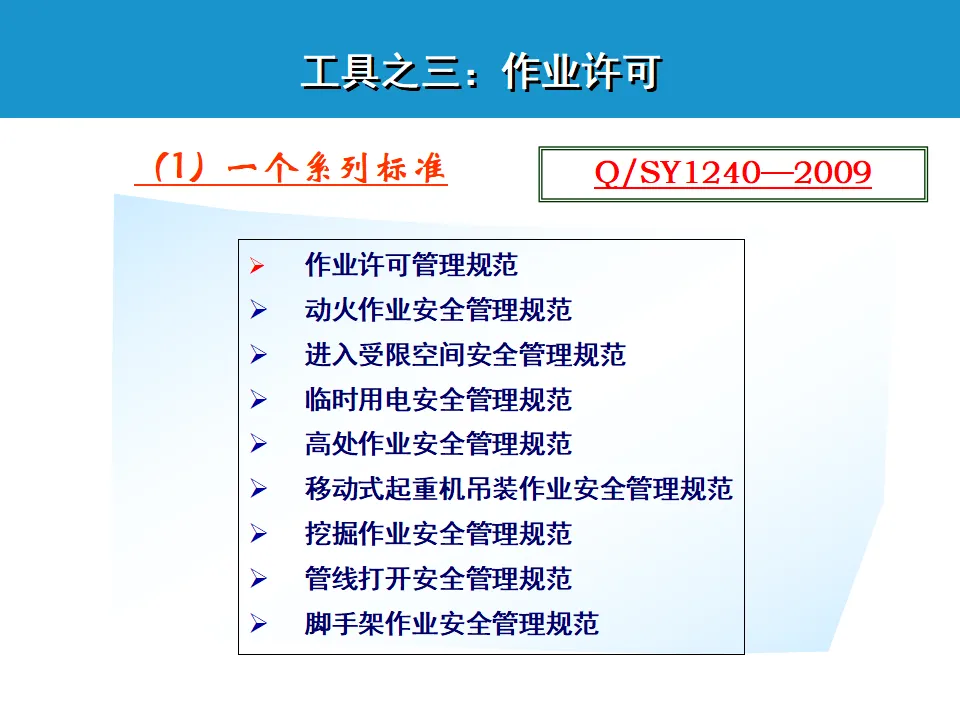 工具之三：作业许可

（1）一个系列标准

Q/SY1240—2009

➢ 作业许可管理规范
➢ 动火作业安全管理规范
➢ 进入受限空间安全管理规范
➢ 临时用电安全管理规范
➢ 高处作业安全管理规范
➢ 移动式起重机吊装作业安全管理规范
➢ 挖掘作业安全管理规范
➢ 管线打开安全管理规范
➢ 脚手架作业安全管理规范